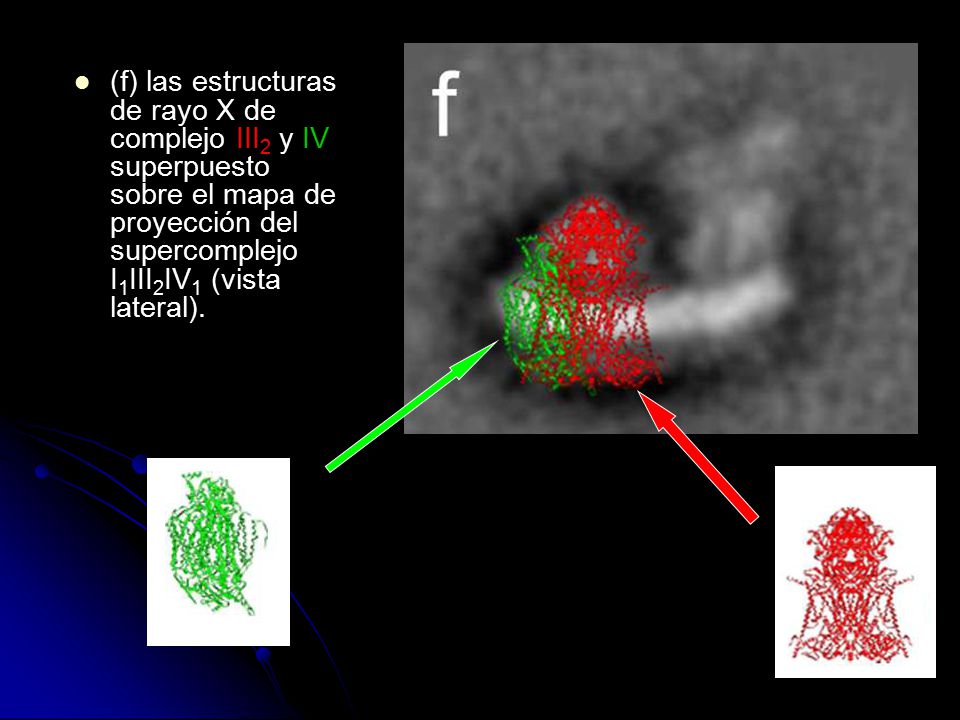 (f) las estructuras de rayo X de complejo $III_2$ y IV superpuesto sobre el mapa de proyección del supercomplejo $I_1III_2IV_1$ (vista lateral).

f